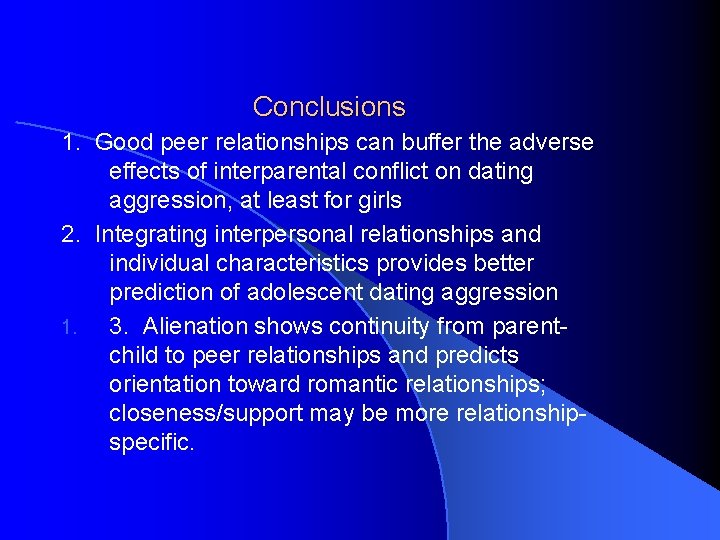 Conclusions

1. Good peer relationships can buffer the adverse effects of interparental conflict on dating aggression, at least for girls

2. Integrating interpersonal relationships and individual characteristics provides better prediction of adolescent dating aggression

1. 3. Alienation shows continuity from parent-child to peer relationships and predicts orientation toward romantic relationships; closeness/support may be more relationship-specific.